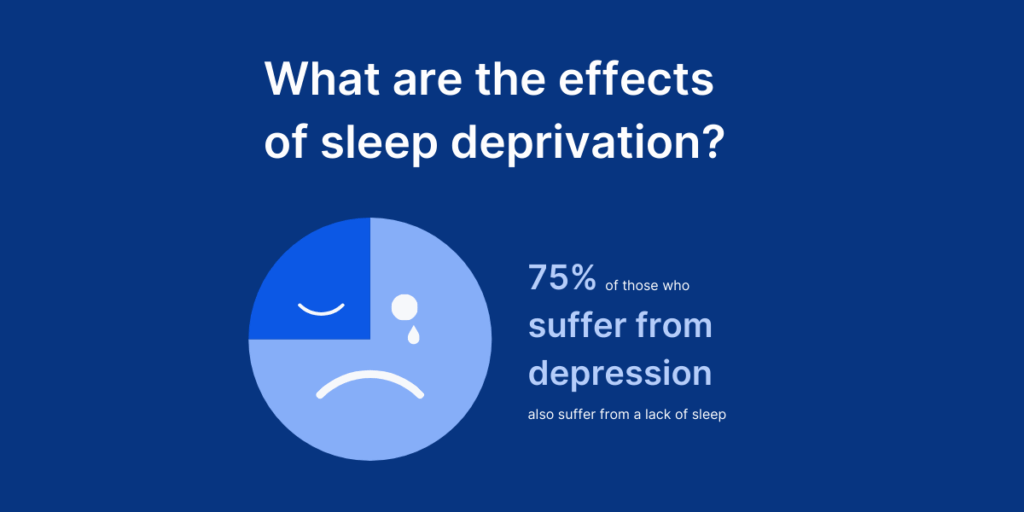 What are the effects of sleep deprivation?

75% of those who suffer from depression also suffer from a lack of sleep